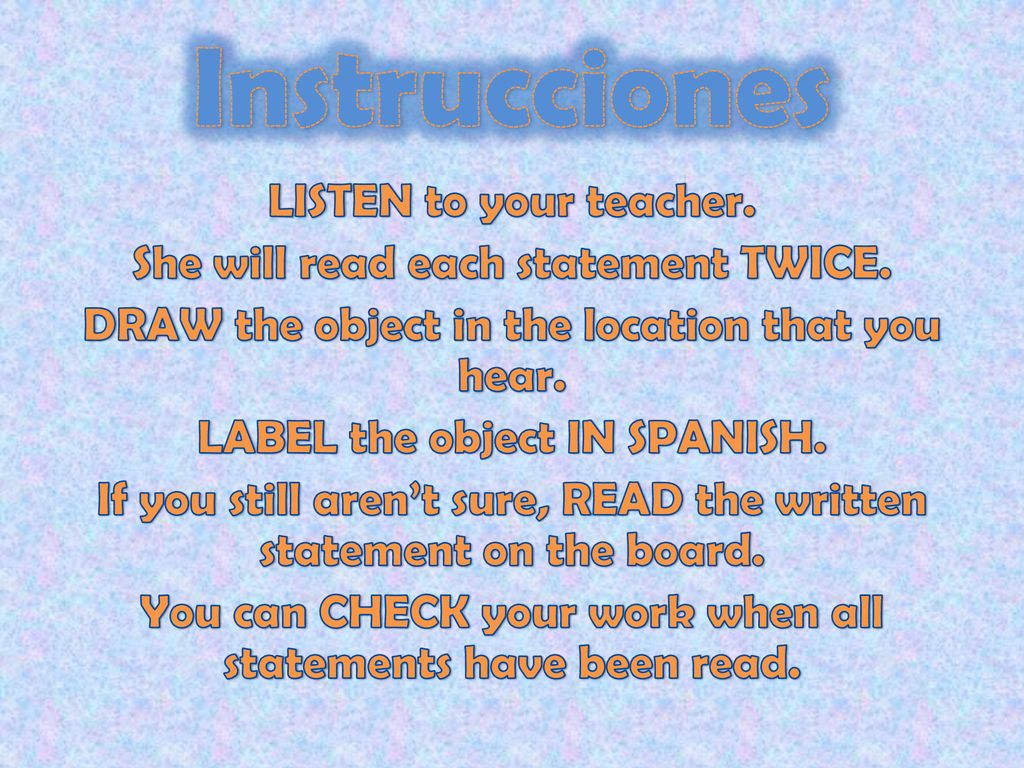 Instrucciones

LISTEN to your teacher.

She will read each statement TWICE.

DRAW the object in the location that you hear.

LABEL the object IN SPANISH.

If you still aren't sure, READ the written statement on the board.

You can CHECK your work when all statements have been read.